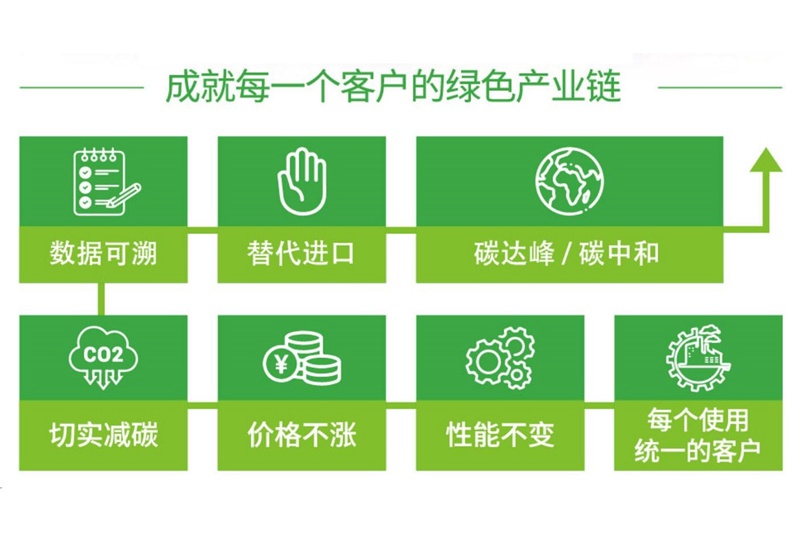 成就每一个客户的绿色产业链

数据可溯

替代进口

碳达峰 / 碳中和

CO2

切实减碳

¥

价格不涨

性能不变

每个使用统一的客户